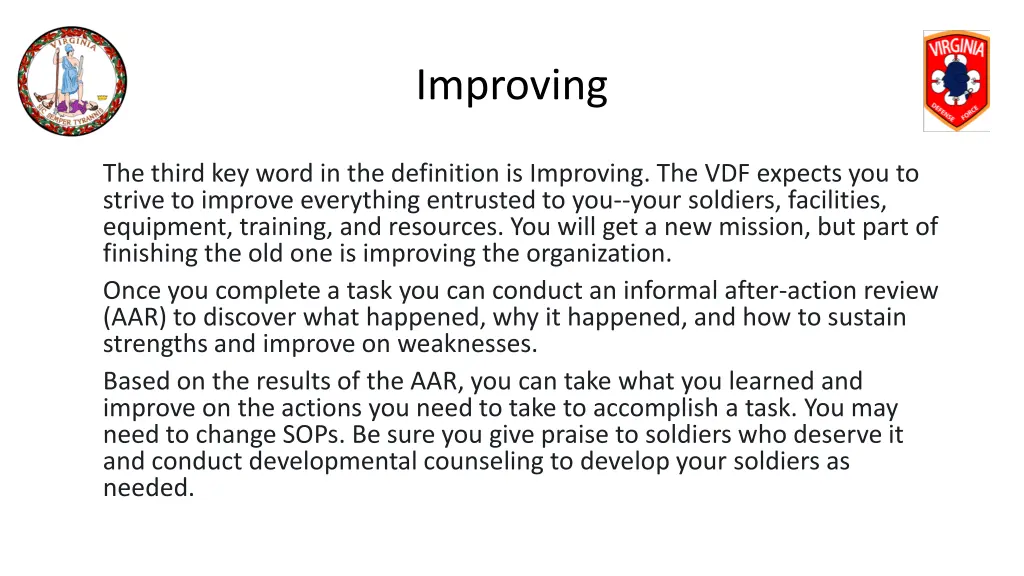 VIRGINIA
SIC SEMPER TYRANNIS

Improving

VIRGINIA
DEFENSE FORCE

The third key word in the definition is Improving. The VDF expects you to strive to improve everything entrusted to you--your soldiers, facilities, equipment, training, and resources. You will get a new mission, but part of finishing the old one is improving the organization.

Once you complete a task you can conduct an informal after-action review (AAR) to discover what happened, why it happened, and how to sustain strengths and improve on weaknesses.

Based on the results of the AAR, you can take what you learned and improve on the actions you need to take to accomplish a task. You may need to change SOPs. Be sure you give praise to soldiers who deserve it and conduct developmental counseling to develop your soldiers as needed.